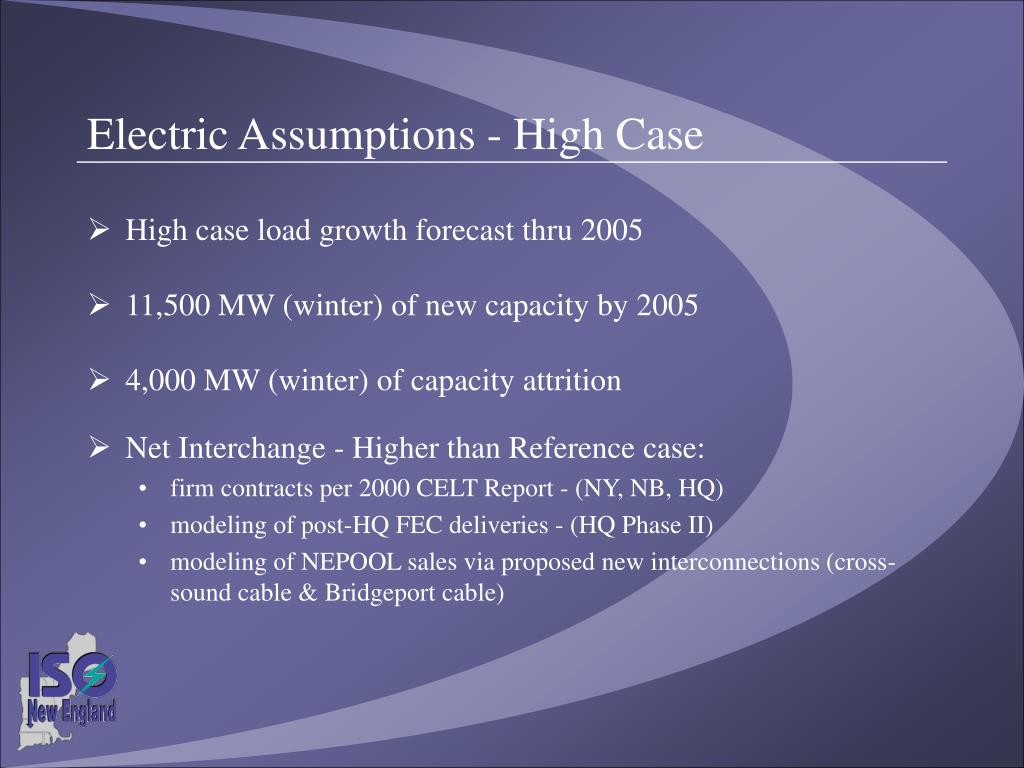 Electric Assumptions - High Case

➢ High case load growth forecast thru 2005

➢ 11,500 MW (winter) of new capacity by 2005

➢ 4,000 MW (winter) of capacity attrition

➢ Net Interchange - Higher than Reference case:
• firm contracts per 2000 CELT Report - (NY, NB, HQ)
• modeling of post-HQ FEC deliveries - (HQ Phase II)
• modeling of NEPOOL sales via proposed new interconnections (cross-sound cable & Bridgeport cable)

ISO New England